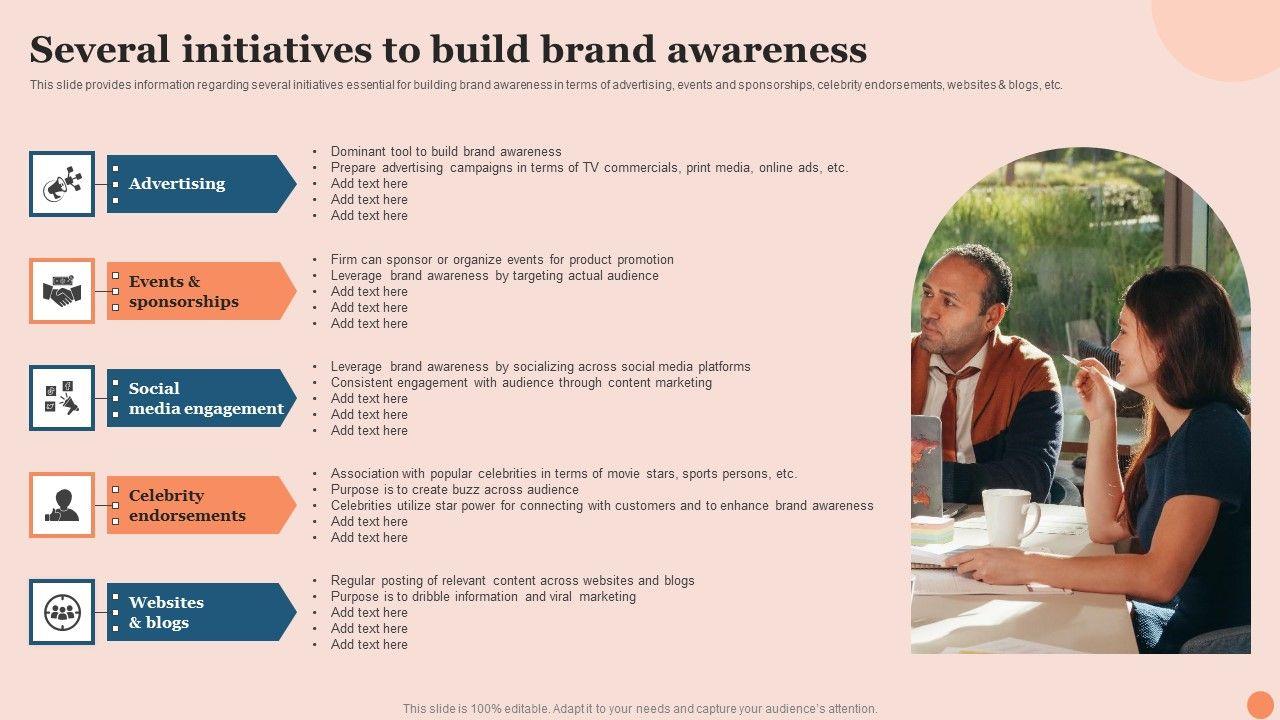 Several initiatives to build brand awareness

This slide provides information regarding several initiatives essential for building brand awareness in terms of advertising, events and sponsorships, celebrity endorsements, websites & blogs, etc.

Advertising

- Dominant tool to build brand awareness
- Prepare advertising campaigns in terms of TV commercials, print media, online ads, etc.
- Add text here
- Add text here
- Add text here

Events & sponsorships

- Firm can sponsor or organize events for product promotion
- Leverage brand awareness by targeting actual audience
- Add text here
- Add text here
- Add text here

Social media engagement

- Leverage brand awareness by socializing across social media platforms
- Consistent engagement with audience through content marketing
- Add text here
- Add text here
- Add text here

Celebrity endorsements

- Association with popular celebrities in terms of movie stars, sports persons, etc.
- Purpose is to create buzz across audience
- Celebrities utilize star power for connecting with customers and to enhance brand awareness
- Add text here
- Add text here

Websites & blogs

- Regular posting of relevant content across websites and blogs
- Purpose is to dribble information and viral marketing
- Add text here
- Add text here
- Add text here

This slide is 100% editable. Adapt it to your needs and capture your audience's attention.